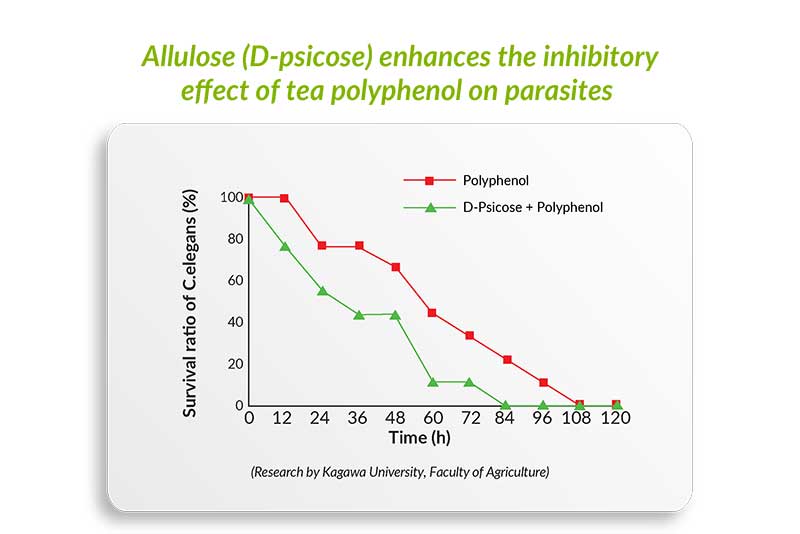 Allulose (D-psicose) enhances the inhibitory effect of tea polyphenol on parasites

Polyphenol
D-Psicose + Polyphenol

Survival ratio of C.elegans (%)

100
80
60
40
20
0

0 12 24 36 48 60 72 84 96 108 120
Time (h)

(Research by Kagawa University, Faculty of Agriculture)